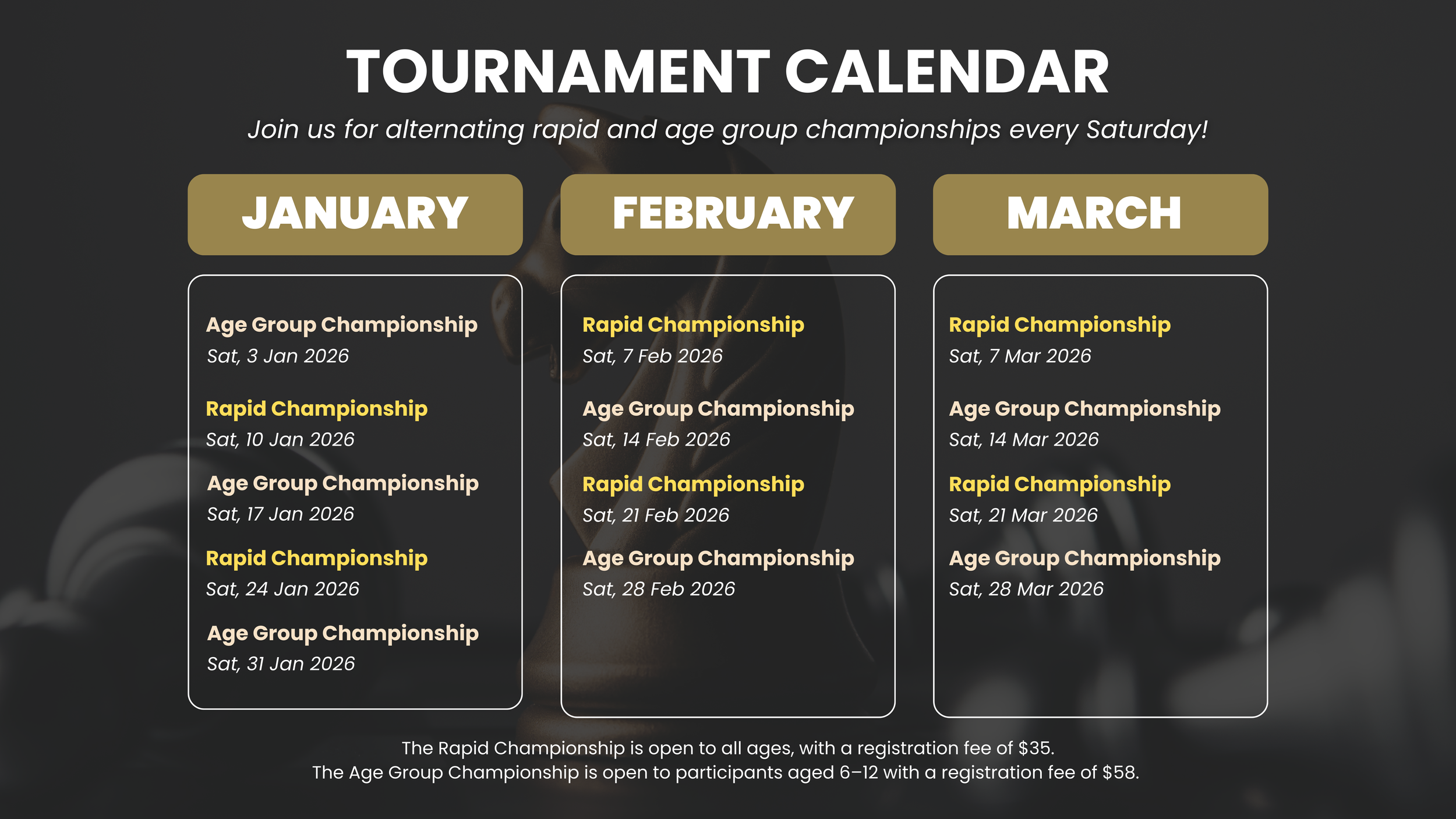 TOURNAMENT CALENDAR

Join us for alternating rapid and age group championships every Saturday!

JANUARY

Age Group Championship
Sat, 3 Jan 2026

Rapid Championship
Sat, 10 Jan 2026

Age Group Championship
Sat, 17 Jan 2026

Rapid Championship
Sat, 24 Jan 2026

Age Group Championship
Sat, 31 Jan 2026

FEBRUARY

Rapid Championship
Sat, 7 Feb 2026

Age Group Championship
Sat, 14 Feb 2026

Rapid Championship
Sat, 21 Feb 2026

Age Group Championship
Sat, 28 Feb 2026

MARCH

Rapid Championship
Sat, 7 Mar 2026

Age Group Championship
Sat, 14 Mar 2026

Rapid Championship
Sat, 21 Mar 2026

Age Group Championship
Sat, 28 Mar 2026

The Rapid Championship is open to all ages, with a registration fee of $35.
The Age Group Championship is open to participants aged 6–12 with a registration fee of $58.